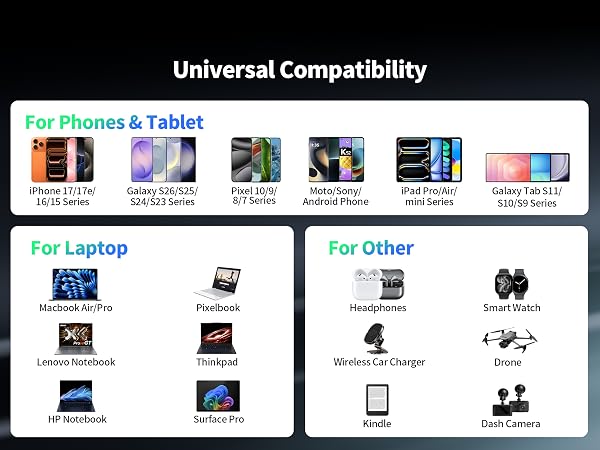 Universal Compatibility

For Phones & Tablet

iPhone 17/17e/ 16/15 Series

Galaxy S26/S25/ S24/S23 Series

Pixel 10/9/ 8/7 Series

Moto/Sony/ Android Phone

iPad Pro/Air/ mini Series

Galaxy Tab S11/ S10/S9 Series

For Laptop

Macbook Air/Pro

Pixelbook

Lenovo Notebook

Thinkpad

HP Notebook

Surface Pro

For Other

Headphones

Smart Watch

Wireless Car Charger

Drone

Kindle

Dash Camera